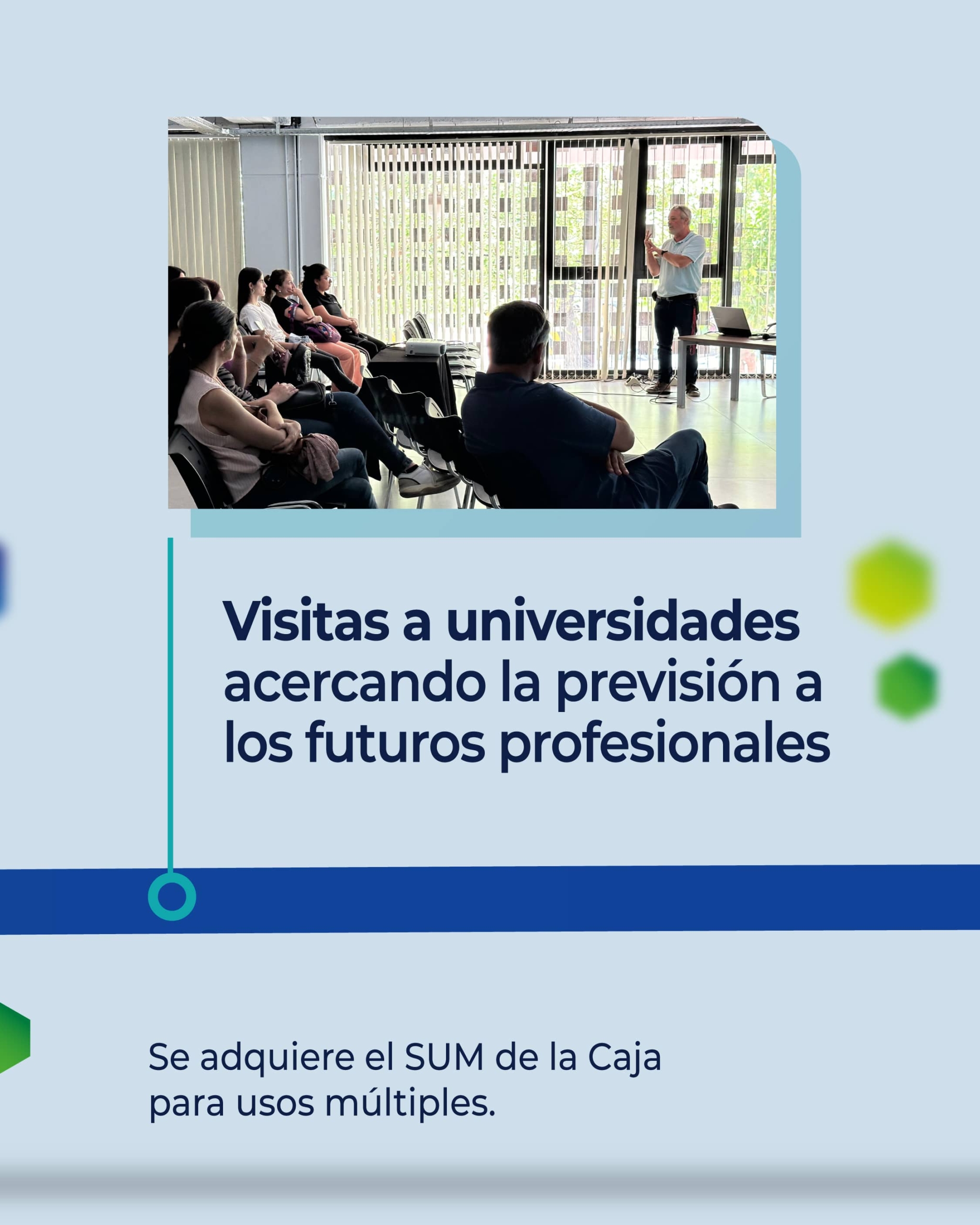 Visitas a universidades acercando la previsión a los futuros profesionales

Se adquiere el SUM de la Caja para usos múltiples.